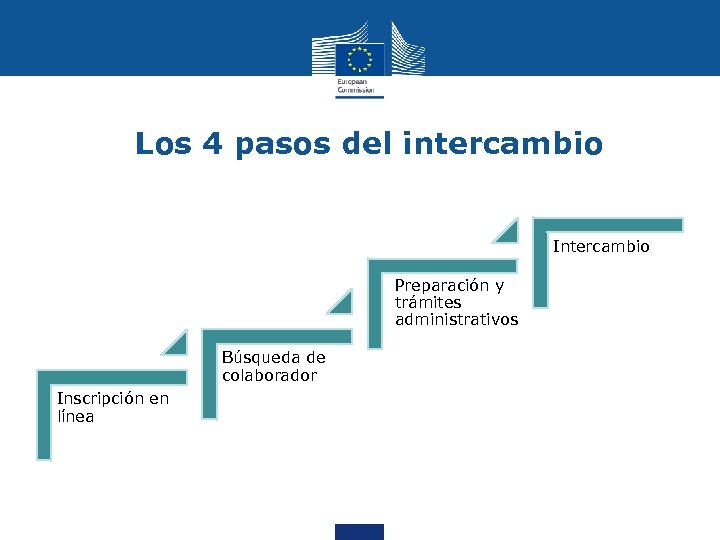 European Commission

Los 4 pasos del intercambio

Inscripción en línea

Búsqueda de colaborador

Preparación y trámites administrativos

Intercambio